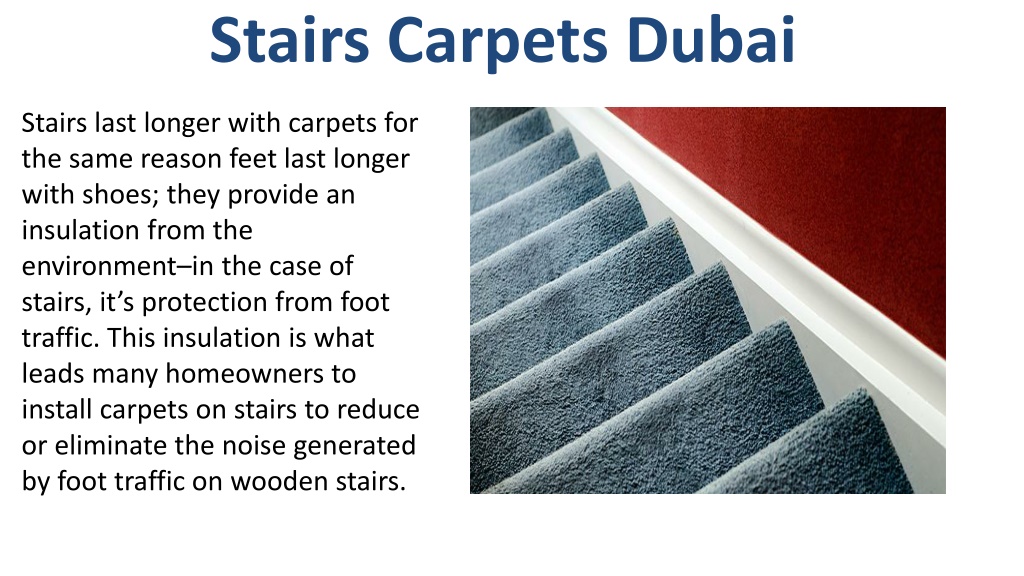 Stairs Carpets Dubai

Stairs last longer with carpets for the same reason feet last longer with shoes; they provide an insulation from the environment–in the case of stairs, it’s protection from foot traffic. This insulation is what leads many homeowners to install carpets on stairs to reduce or eliminate the noise generated by foot traffic on wooden stairs.